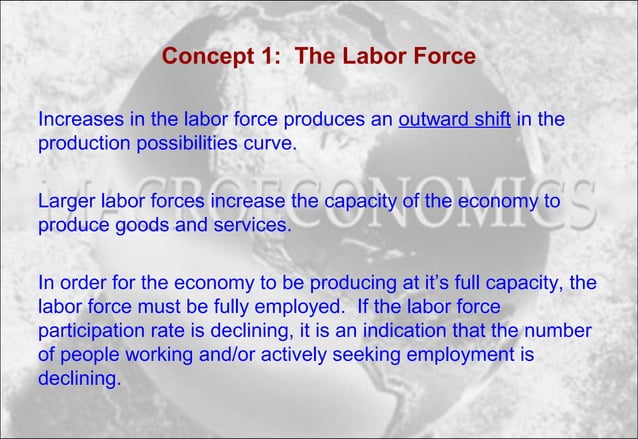 Concept 1: The Labor Force

Increases in the labor force produces an outward shift in the production possibilities curve.

MACROECONOMICS

Larger labor forces increase the capacity of the economy to produce goods and services.

In order for the economy to be producing at it's full capacity, the labor force must be fully employed. If the labor force participation rate is declining, it is an indication that the number of people working and/or actively seeking employment is declining.